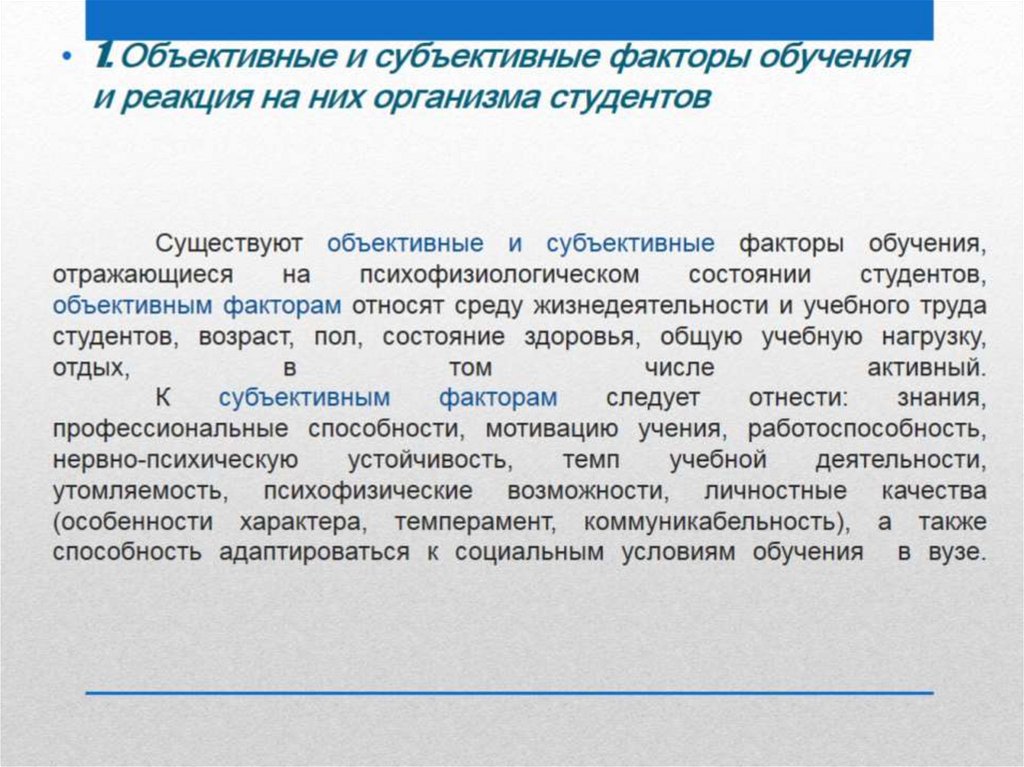 • 1. Объективные и субъективные факторы обучения и реакция на них организма студентов

Существуют объективные и субъективные факторы обучения, отражающиеся на психофизиологическом состоянии студентов, объективным факторам относят среду жизнедеятельности и учебного труда студентов, возраст, пол, состояние здоровья, общую учебную нагрузку, отдых, в том числе активный.

К субъективным факторам следует отнести: знания, профессиональные способности, мотивацию учения, работоспособность, нервно-психическую устойчивость, темп учебной деятельности, утомляемость, психофизические возможности, личностные качества (особенности характера, темперамент, коммуникабельность), а также способность адаптироваться к социальным условиям обучения в вузе.